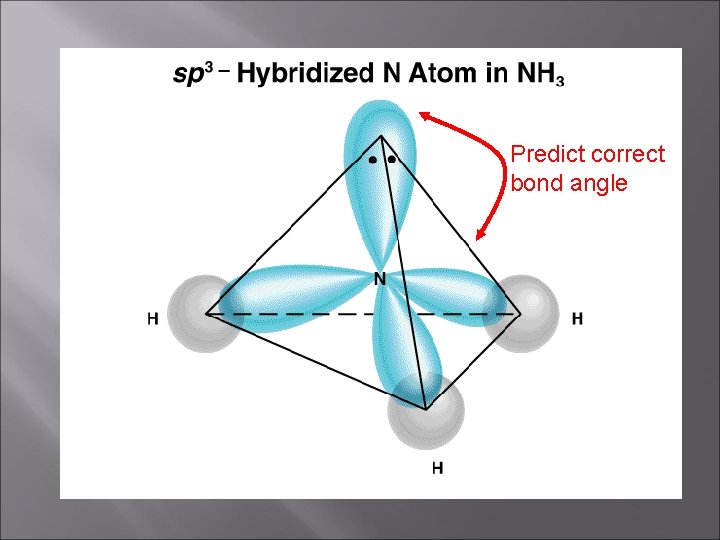 $sp^3$ – Hybridized N Atom in $NH_3$

Predict correct bond angle

N

H

H

H